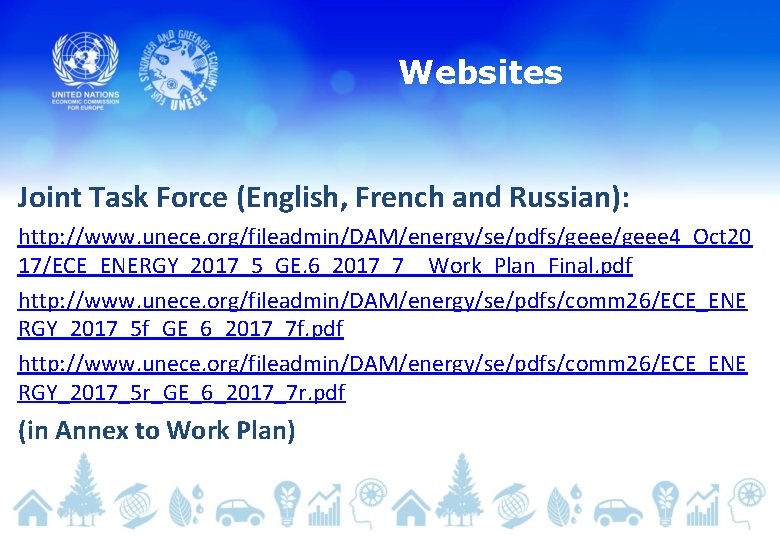 UNITED NATIONS
ECONOMIC COMMISSION
FOR EUROPE

FOR A STRONGER AND GREENER ECONOMY
UNECE

Websites

Joint Task Force (English, French and Russian):

http://www.unece.org/fileadmin/DAM/energy/se/pdfs/geee/geee4_Oct2017/ECE_ENERGY_2017_5_GE.6_2017_7__Work_Plan_Final.pdf

http://www.unece.org/fileadmin/DAM/energy/se/pdfs/comm26/ECE_ENERGY_2017_5f_GE_6_2017_7f.pdf

http://www.unece.org/fileadmin/DAM/energy/se/pdfs/comm26/ECE_ENERGY_2017_5r_GE_6_2017_7r.pdf

(in Annex to Work Plan)